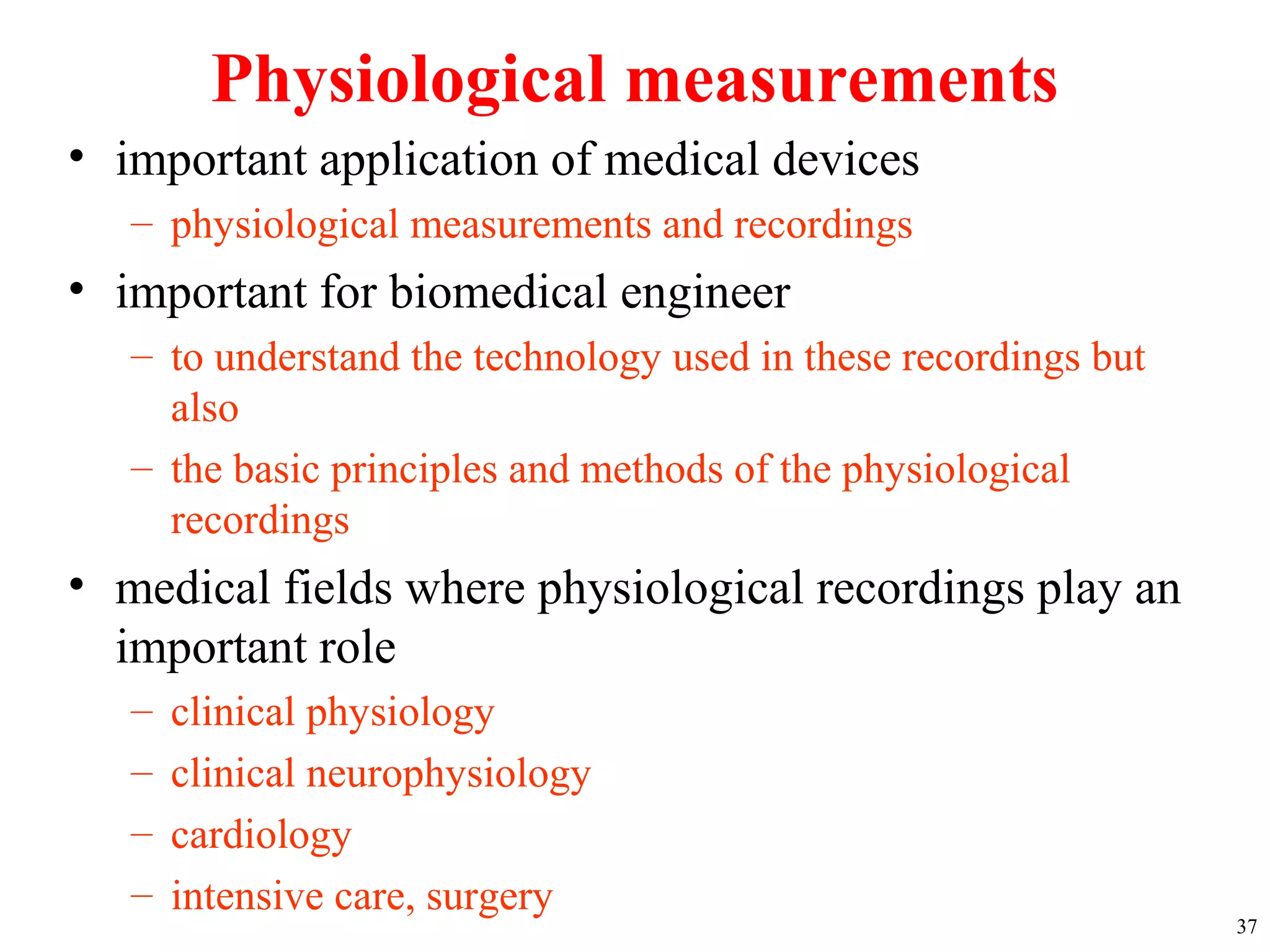 Physiological measurements

• important application of medical devices
  – physiological measurements and recordings
• important for biomedical engineer
  – to understand the technology used in these recordings but also
  – the basic principles and methods of the physiological recordings
• medical fields where physiological recordings play an important role
  – clinical physiology
  – clinical neurophysiology
  – cardiology
  – intensive care, surgery

37